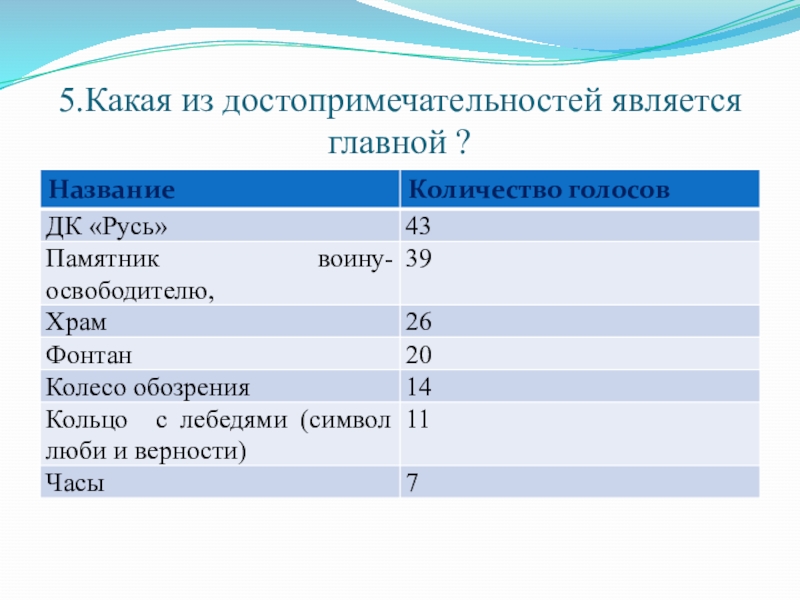 5.Какая из достопримечательностей является главной ?

| Название | Количество голосов |
|---|---|
| ДК «Русь» | 43 |
| Памятник воину-освободителю, | 39 |
| Храм | 26 |
| Фонтан | 20 |
| Колесо обозрения | 14 |
| Кольцо с лебедями (символ люби и верности) | 11 |
| Часы | 7 |